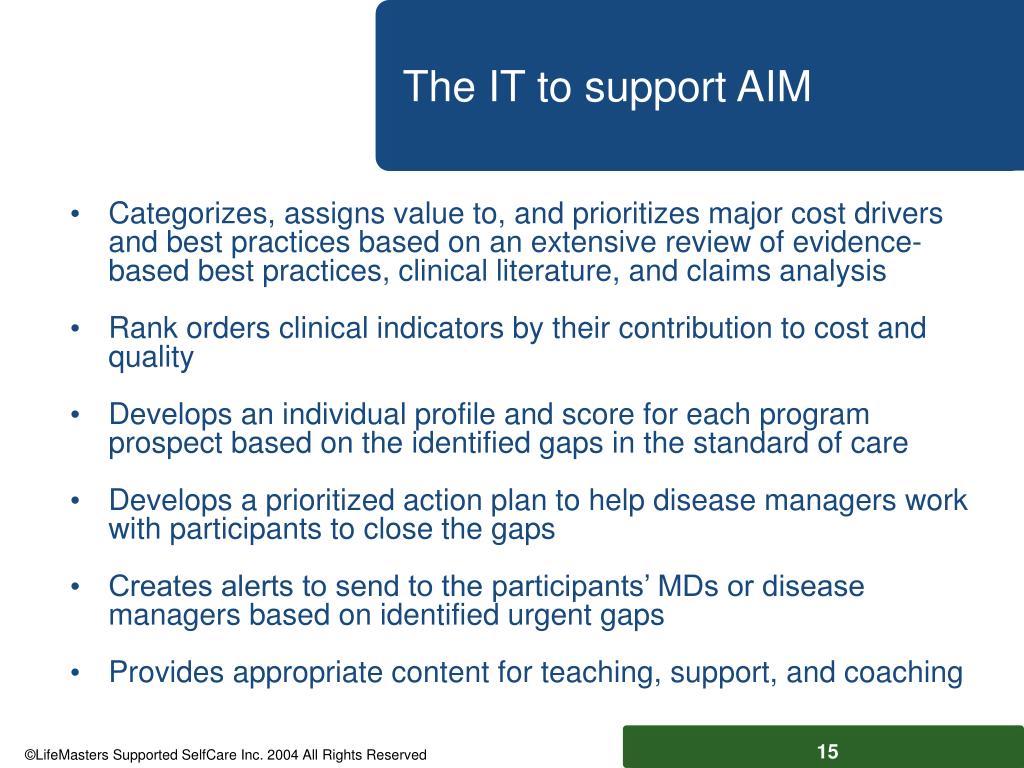 The IT to support AIM

• Categorizes, assigns value to, and prioritizes major cost drivers and best practices based on an extensive review of evidence-based best practices, clinical literature, and claims analysis

• Rank orders clinical indicators by their contribution to cost and quality

• Develops an individual profile and score for each program prospect based on the identified gaps in the standard of care

• Develops a prioritized action plan to help disease managers work with participants to close the gaps

• Creates alerts to send to the participants' MDs or disease managers based on identified urgent gaps

• Provides appropriate content for teaching, support, and coaching

©LifeMasters Supported SelfCare Inc. 2004 All Rights Reserved

15